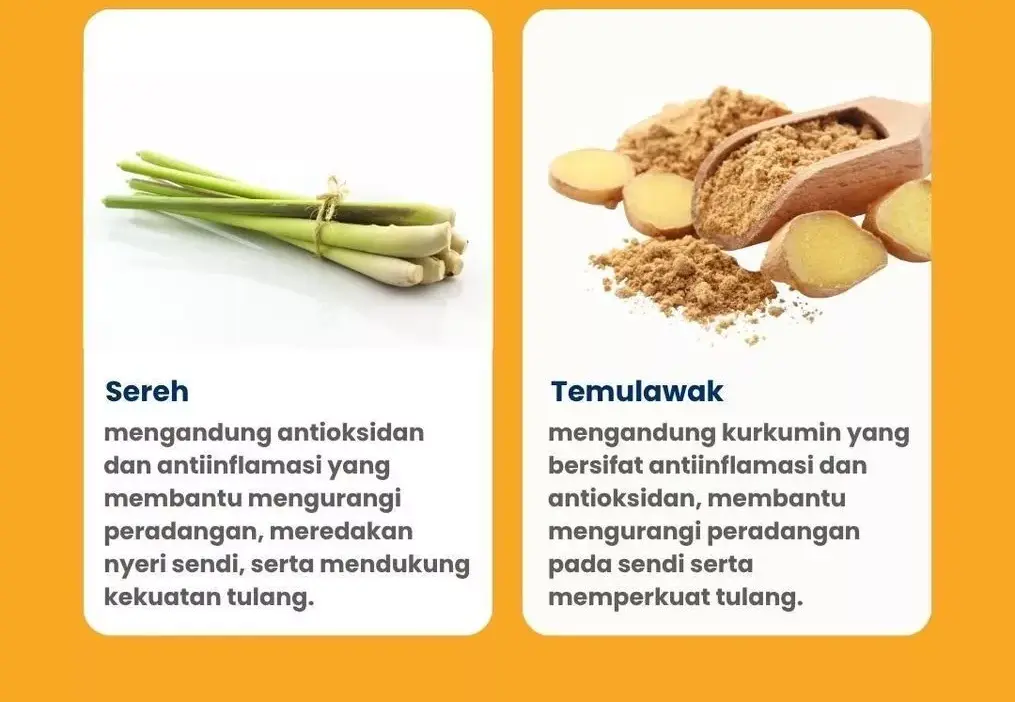 Sereh

mengandung antioksidan dan antiinflamasi yang membantu mengurangi peradangan, meredakan nyeri sendi, serta mendukung kekuatan tulang.

Temulawak

mengandung kurkumin yang bersifat antiinflamasi dan antioksidan, membantu mengurangi peradangan pada sendi serta memperkuat tulang.